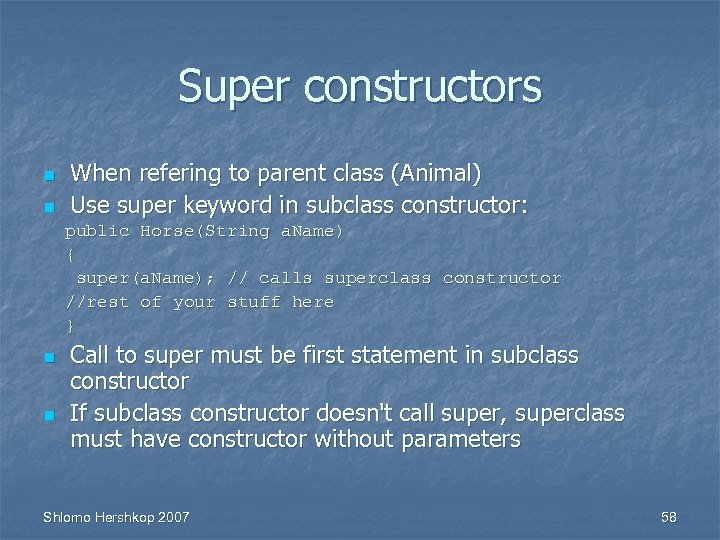 Super constructors

- When refering to parent class (Animal)
- Use super keyword in subclass constructor:

public Horse(String aName)
{
 super(aName); // calls superclass constructor
//rest of your stuff here
}

- Call to super must be first statement in subclass constructor
- If subclass constructor doesn't call super, superclass must have constructor without parameters

Shlomo Hershkop 2007

58